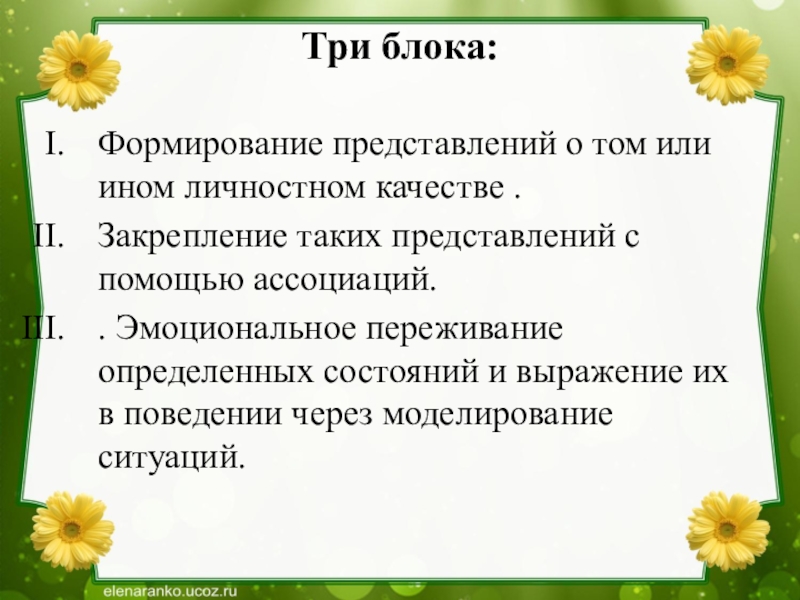 Три блока:

I. Формирование представлений о том или ином личностном качестве .

II. Закрепление таких представлений с помощью ассоциаций.

III. . Эмоциональное переживание определенных состояний и выражение их в поведении через моделирование ситуаций.

elenaranko.ucoz.ru